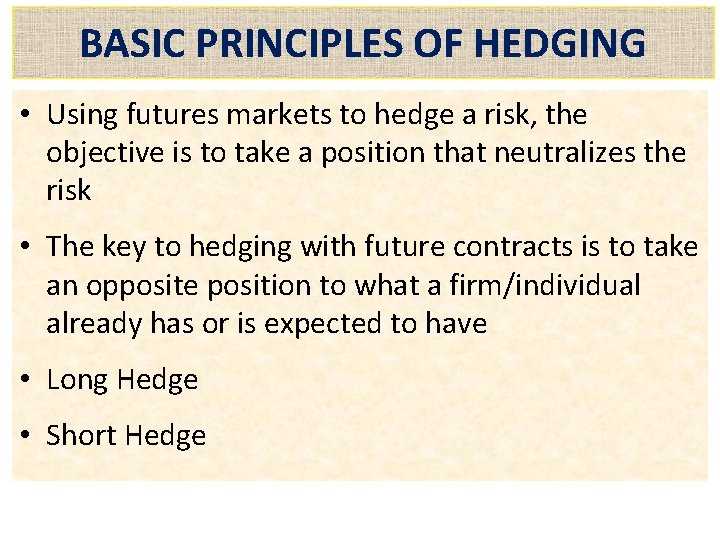 BASIC PRINCIPLES OF HEDGING

• Using futures markets to hedge a risk, the objective is to take a position that neutralizes the risk

• The key to hedging with future contracts is to take an opposite position to what a firm/individual already has or is expected to have

• Long Hedge

• Short Hedge